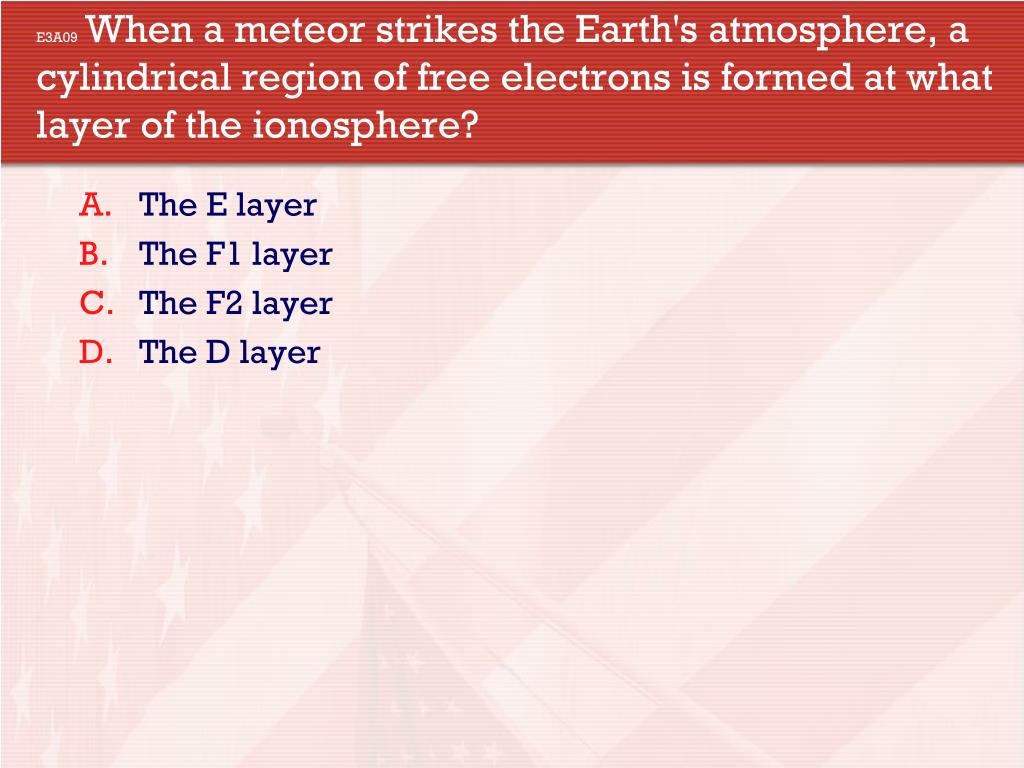 E3A09 When a meteor strikes the Earth's atmosphere, a cylindrical region of free electrons is formed at what layer of the ionosphere?

A. The E layer
B. The F1 layer
C. The F2 layer
D. The D layer